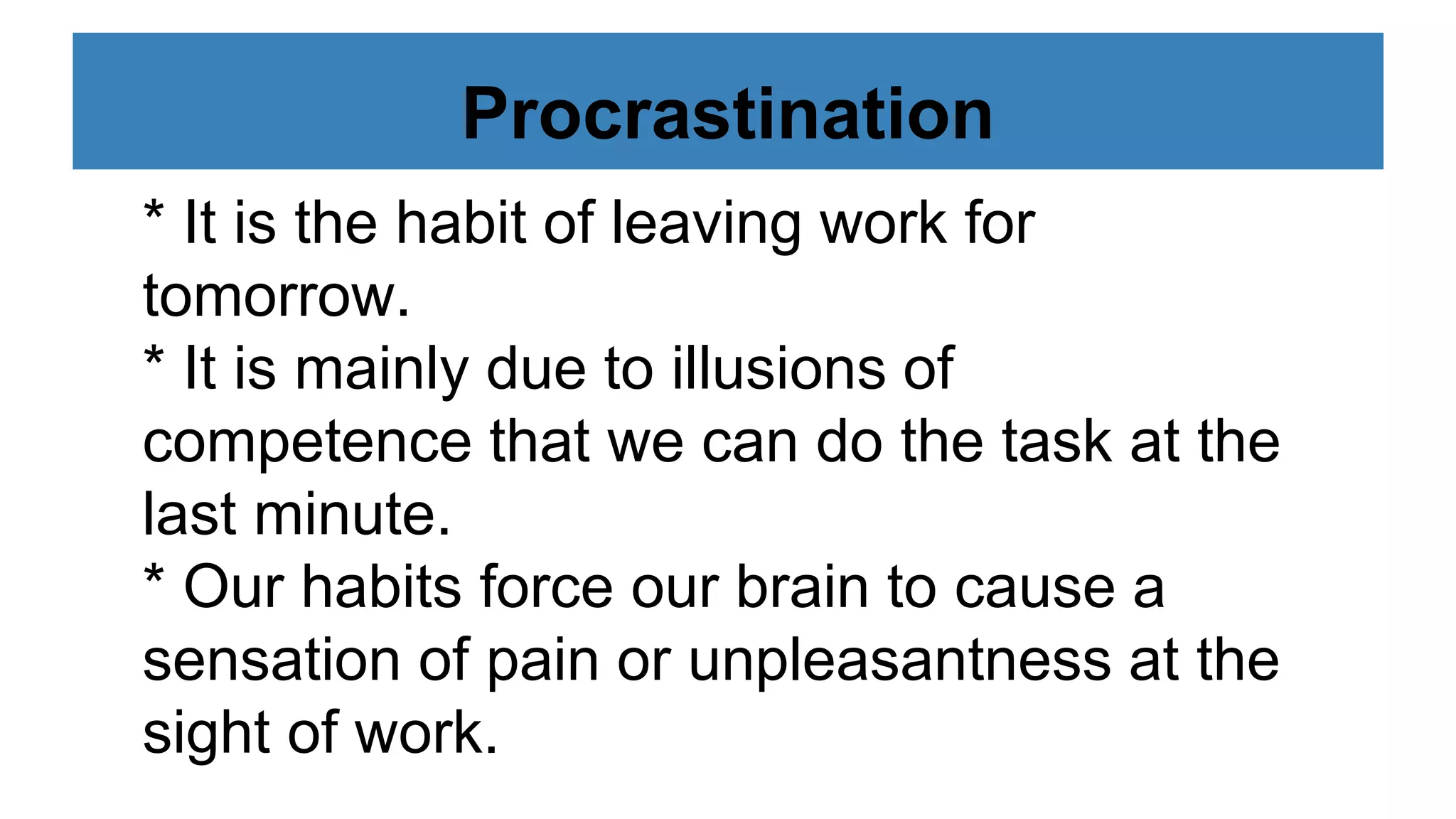 Procrastination

* It is the habit of leaving work for tomorrow.
* It is mainly due to illusions of competence that we can do the task at the last minute.
* Our habits force our brain to cause a sensation of pain or unpleasantness at the sight of work.